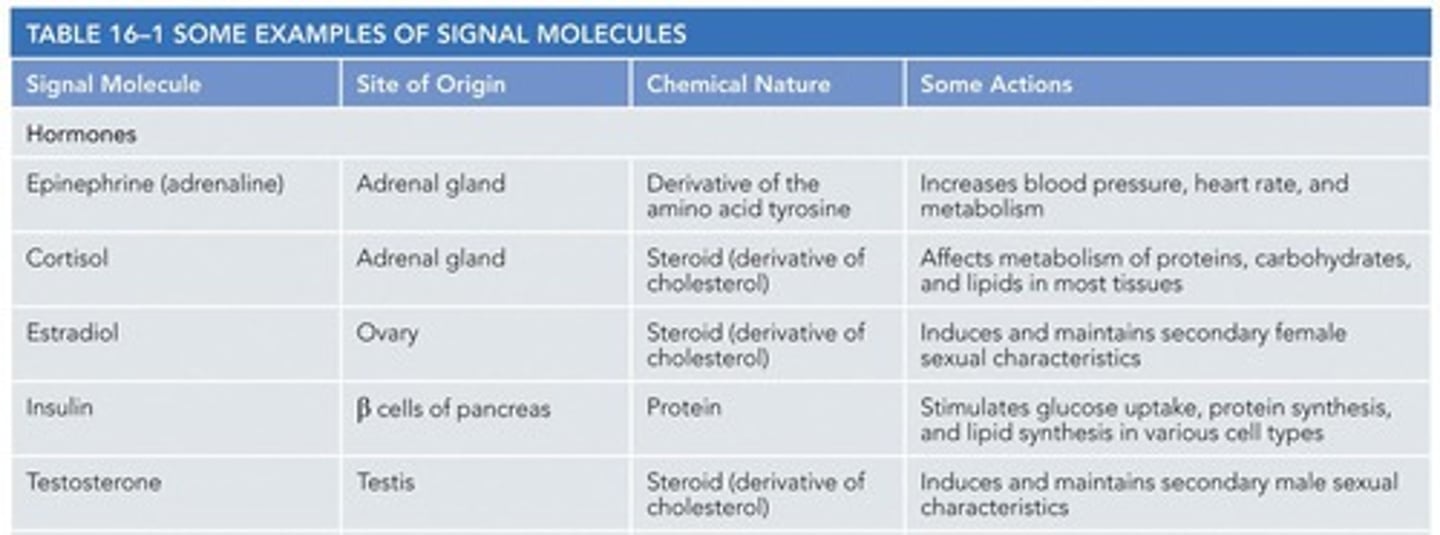 TABLE 16–1 SOME EXAMPLES OF SIGNAL MOLECULES

| Signal Molecule | Site of Origin | Chemical Nature | Some Actions |
|---|---|---|---|
| Hormones | | | |
| Epinephrine (adrenaline) | Adrenal gland | Derivative of the amino acid tyrosine | Increases blood pressure, heart rate, and metabolism |
| Cortisol | Adrenal gland | Steroid (derivative of cholesterol) | Affects metabolism of proteins, carbohydrates, and lipids in most tissues |
| Estradiol | Ovary | Steroid (derivative of cholesterol) | Induces and maintains secondary female sexual characteristics |
| Insulin | $\beta$ cells of pancreas | Protein | Stimulates glucose uptake, protein synthesis, and lipid synthesis in various cell types |
| Testosterone | Testis | Steroid (derivative of cholesterol) | Induces and maintains secondary male sexual characteristics |